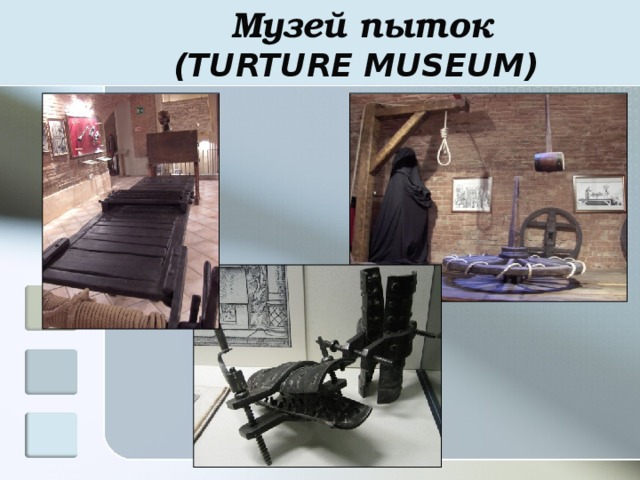 Музей пыток
(TURTURE MUSEUM)